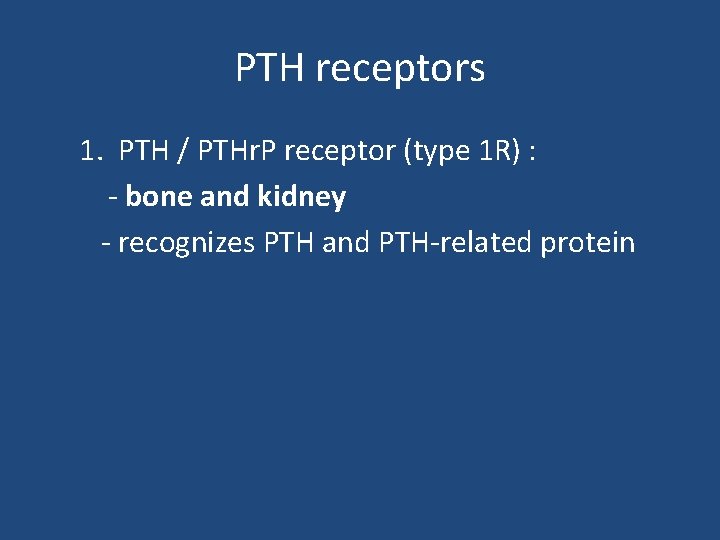 PTH receptors

1. PTH / PTHrP receptor (type 1R) :

- bone and kidney

- recognizes PTH and PTH-related protein